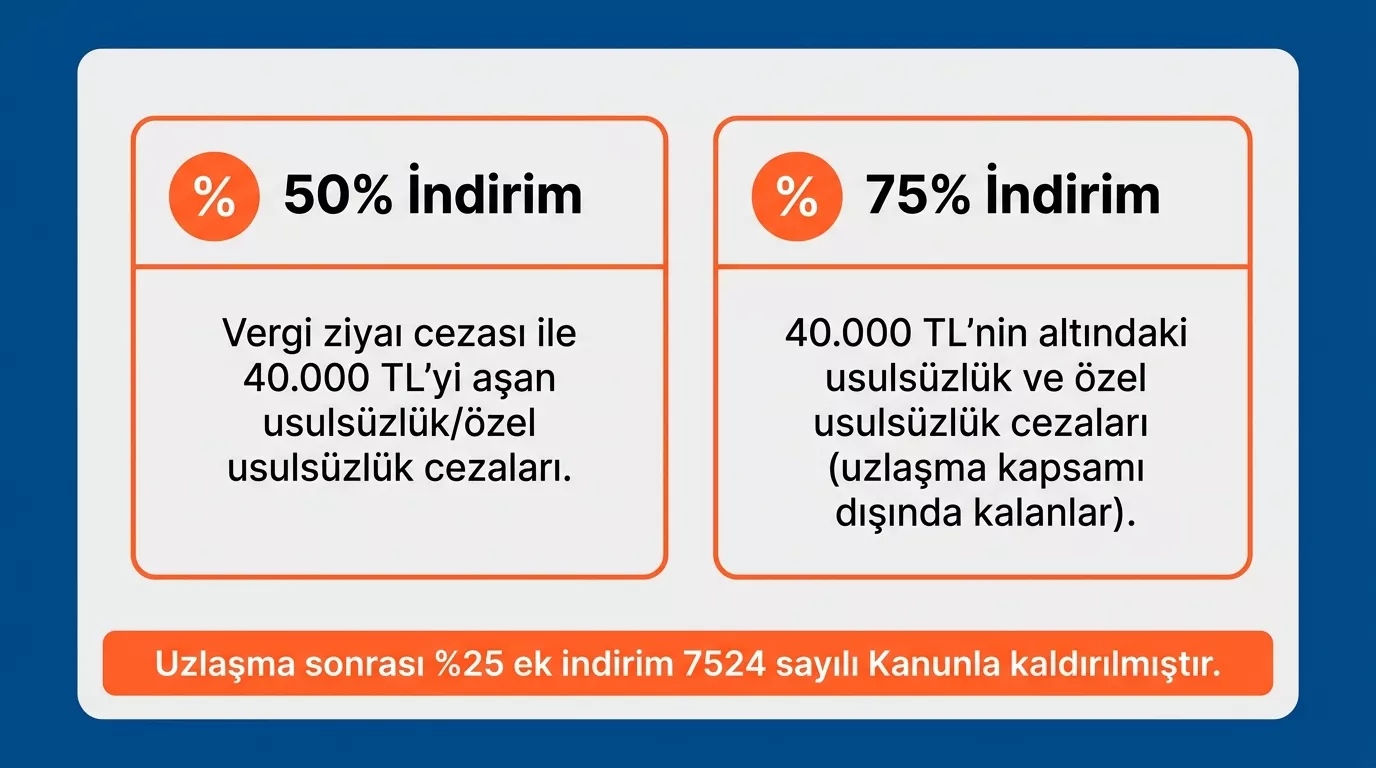 % 50% İndirim

Vergi ziyaı cezası ile 40.000 TL'yi aşan usulsüzlük/özel usulsüzlük cezaları.

% 75% İndirim

40.000 TL'nin altındaki usulsüzlük ve özel usulsüzlük cezaları (uzlaşma kapsamı dışında kalanlar).

Uzlaşma sonrası %25 ek indirim 7524 sayılı Kanunla kaldırılmıştır.